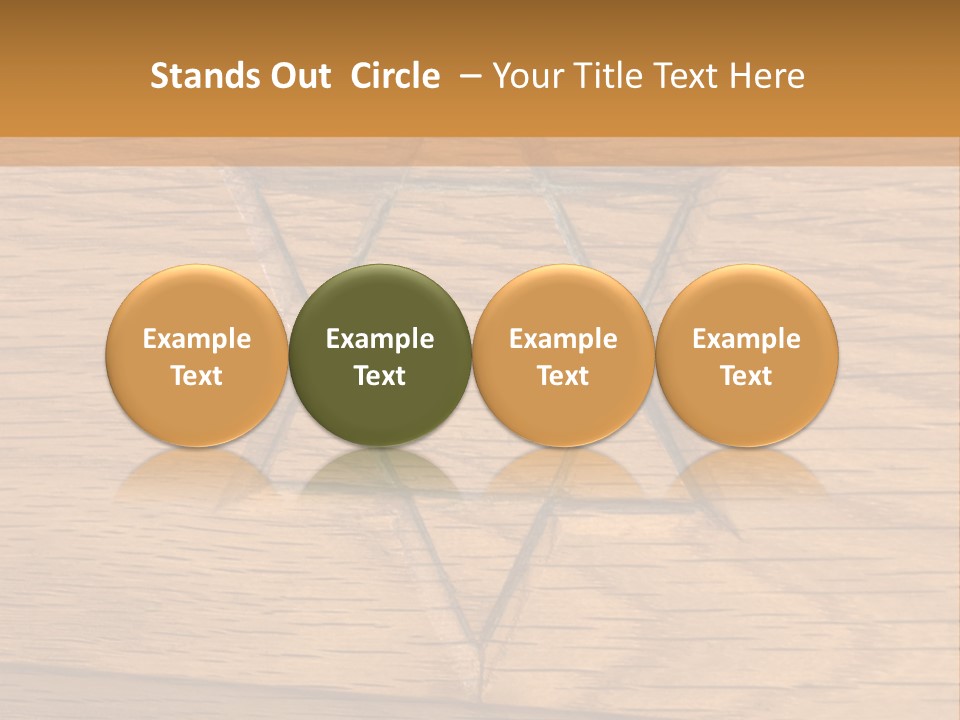 Stands Out Circle – Your Title Text Here

Example Text

Example Text

Example Text

Example Text